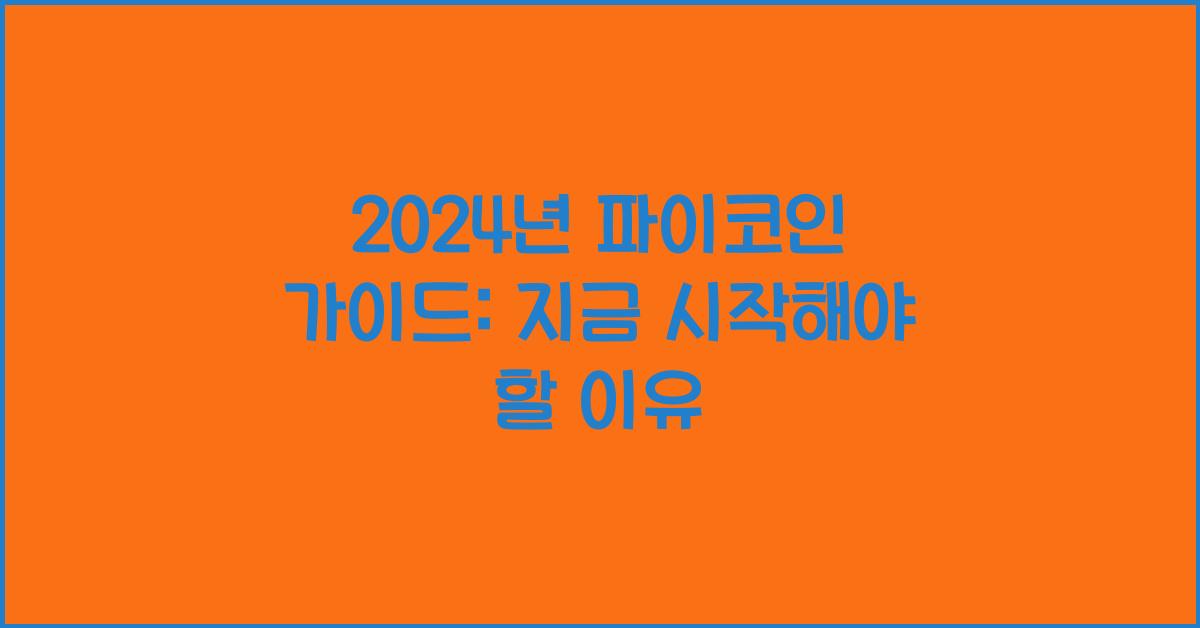 2024년 파이코인 가이드: 지금 시작해야 할 이유